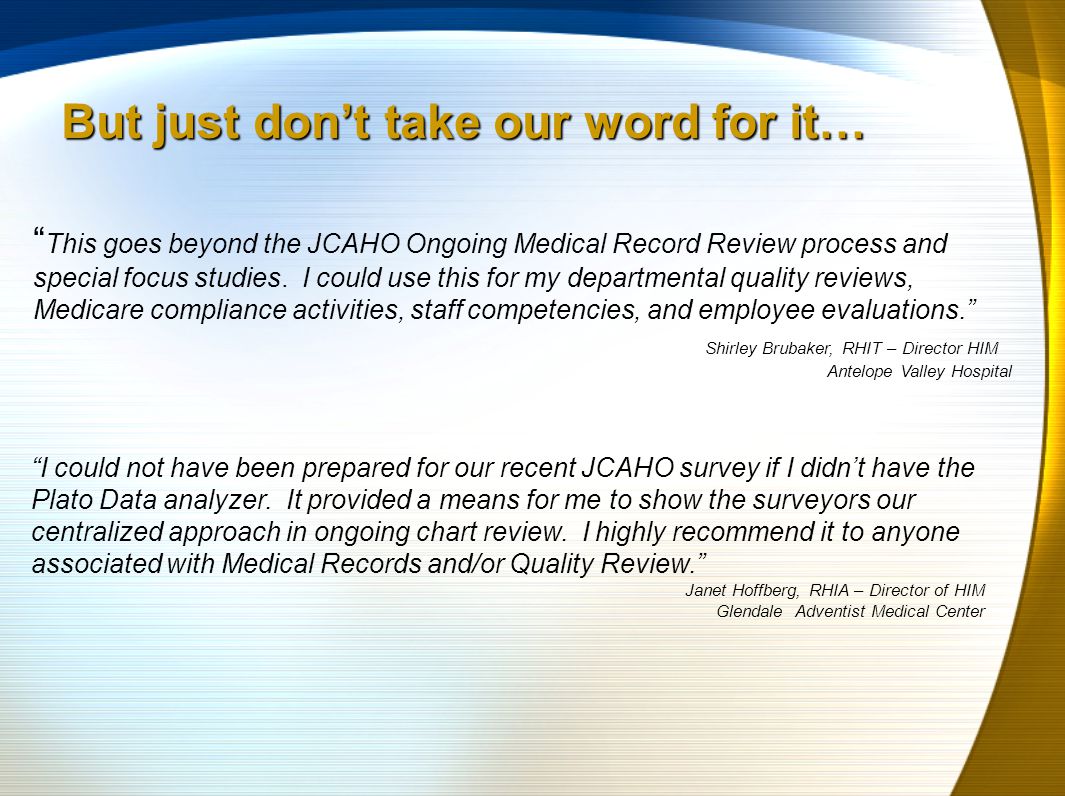 But just don’t take our word for it…

“This goes beyond the JCAHO Ongoing Medical Record Review process and special focus studies. I could use this for my departmental quality reviews, Medicare compliance activities, staff competencies, and employee evaluations.”

Shirley Brubaker, RHIT – Director HIM
Antelope Valley Hospital

“I could not have been prepared for our recent JCAHO survey if I didn’t have the Plato Data analyzer. It provided a means for me to show the surveyors our centralized approach in ongoing chart review. I highly recommend it to anyone associated with Medical Records and/or Quality Review.”

Janet Hoffberg, RHIA – Director of HIM
Glendale Adventist Medical Center